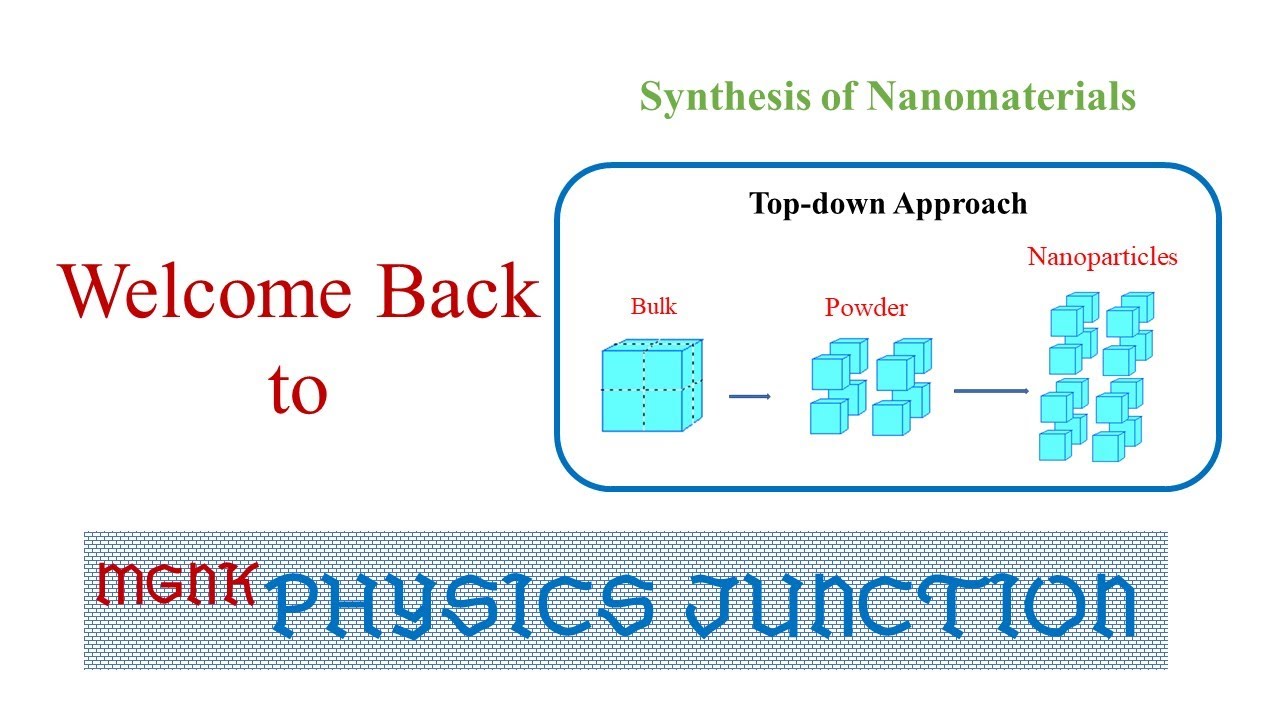 Synthesis of Nanomaterials

Welcome Back to

Top-down Approach

Bulk

Powder

Nanoparticles

MGNK PHYSICS JUNCTION